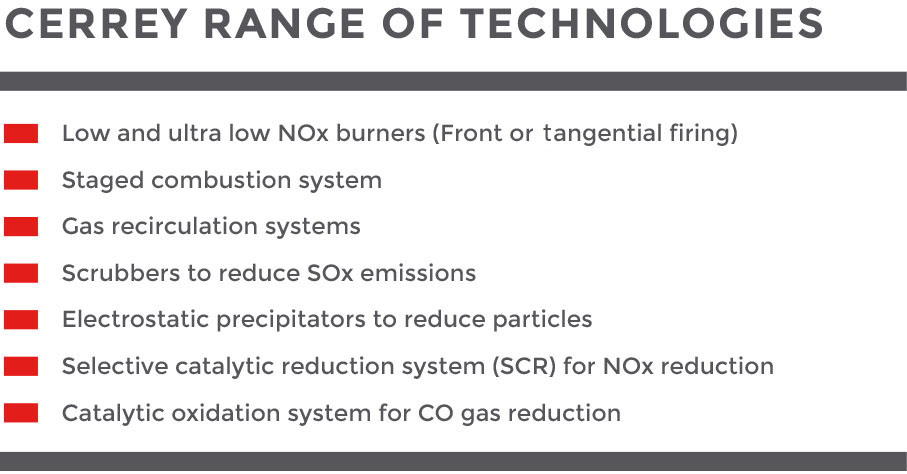 CERREY RANGE OF TECHNOLOGIES

Low and ultra low NOx burners (Front or tangential firing)

Staged combustion system

Gas recirculation systems

Scrubbers to reduce SOx emissions

Electrostatic precipitators to reduce particles

Selective catalytic reduction system (SCR) for NOx reduction

Catalytic oxidation system for CO gas reduction